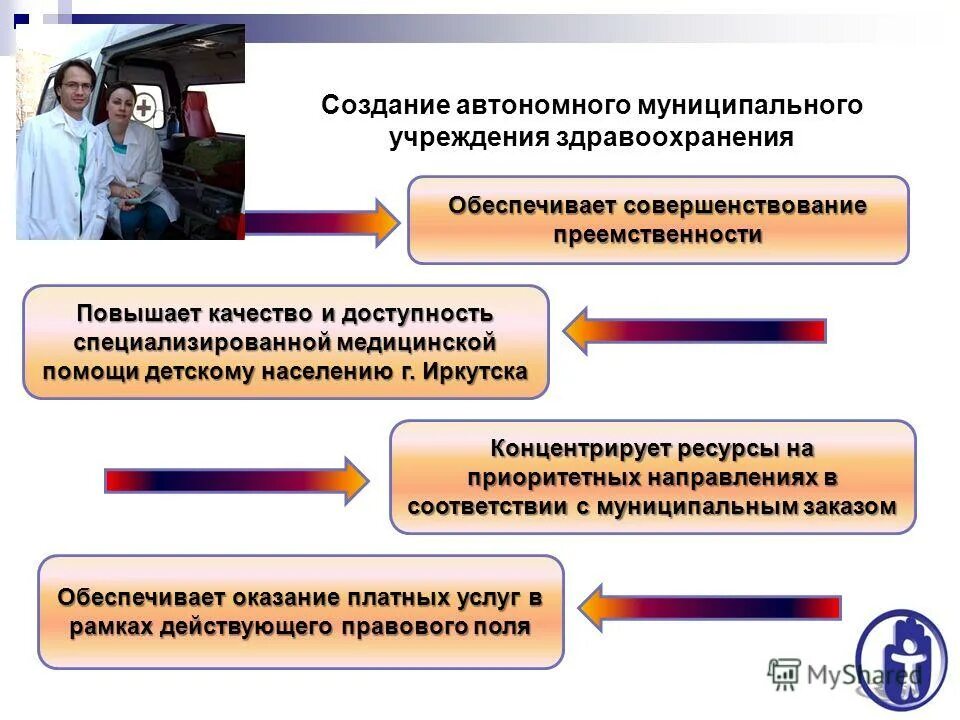 Создание автономного муниципального учреждения здравоохранения

Обеспечивает совершенствование преемственности

Повышает качество и доступность специализированной медицинской помощи детскому населению г. Иркутска

Концентрирует ресурсы на приоритетных направлениях в соответствии с муниципальным заказом

Обеспечивает оказание платных услуг в рамках действующего правового поля

MyShared